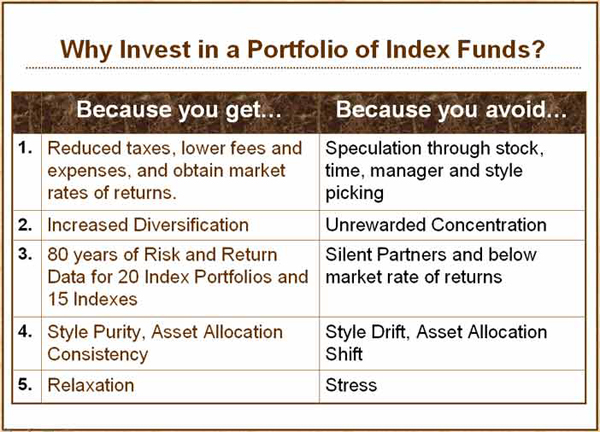 Why Invest in a Portfolio of Index Funds?

| | Because you get… | Because you avoid… |
|---|---|---|
| 1. | Reduced taxes, lower fees and expenses, and obtain market rates of returns. | Speculation through stock, time, manager and style picking |
| 2. | Increased Diversification | Unrewarded Concentration |
| 3. | 80 years of Risk and Return Data for 20 Index Portfolios and 15 Indexes | Silent Partners and below market rate of returns |
| 4. | Style Purity, Asset Allocation Consistency | Style Drift, Asset Allocation Shift |
| 5. | Relaxation | Stress |